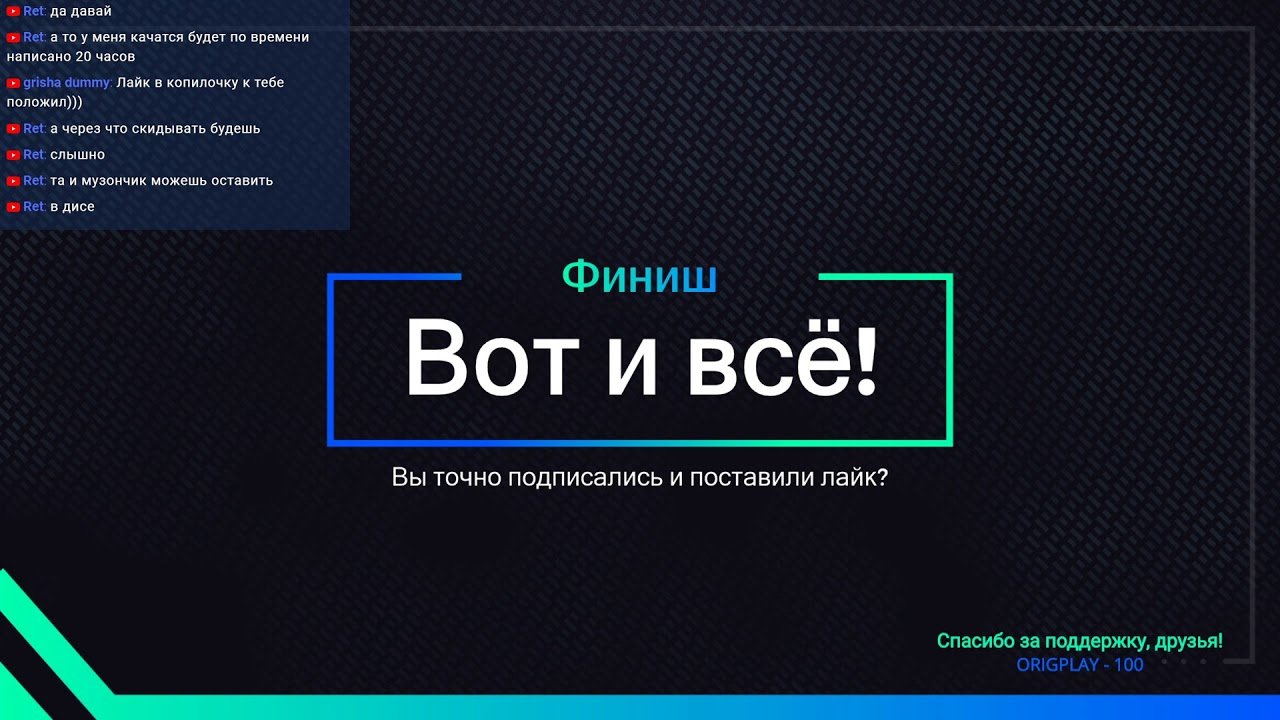 Ret: да давай

Ret: а то у меня качатся будет по времени написано 20 часов

grisha dummy: Лайк в копилочку к тебе положил)))

Ret: а через что скидывать будешь

Ret: слышно

Ret: та и музончик можешь оставить

Ret: в дисе

Финиш

Вот и всё!

Вы точно подписались и поставили лайк?

Спасибо за поддержку, друзья!
ORIGPLAY - 100